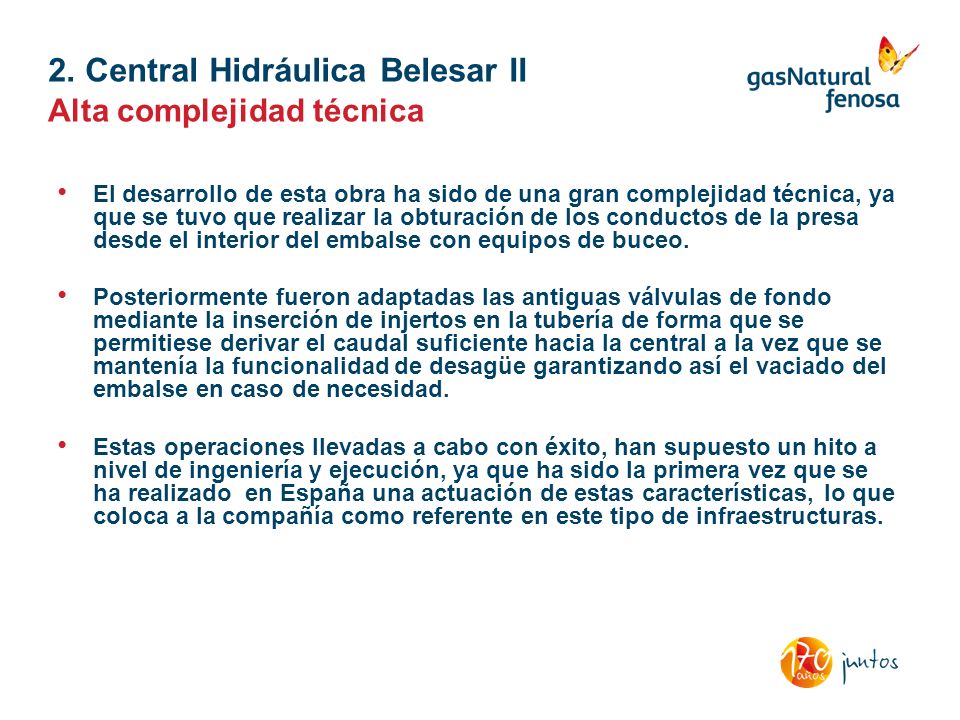 2. Central Hidráulica Belesar II
Alta complejidad técnica

gasNatural fenosa

• El desarrollo de esta obra ha sido de una gran complejidad técnica, ya que se tuvo que realizar la obturación de los conductos de la presa desde el interior del embalse con equipos de buceo.

• Posteriormente fueron adaptadas las antiguas válvulas de fondo mediante la inserción de injertos en la tubería de forma que se permitiese derivar el caudal suficiente hacia la central a la vez que se mantenía la funcionalidad de desagüe garantizando así el vaciado del embalse en caso de necesidad.

• Estas operaciones llevadas a cabo con éxito, han supuesto un hito a nivel de ingeniería y ejecución, ya que ha sido la primera vez que se ha realizado en España una actuación de estas características, lo que coloca a la compañía como referente en este tipo de infraestructuras.

170 años juntos